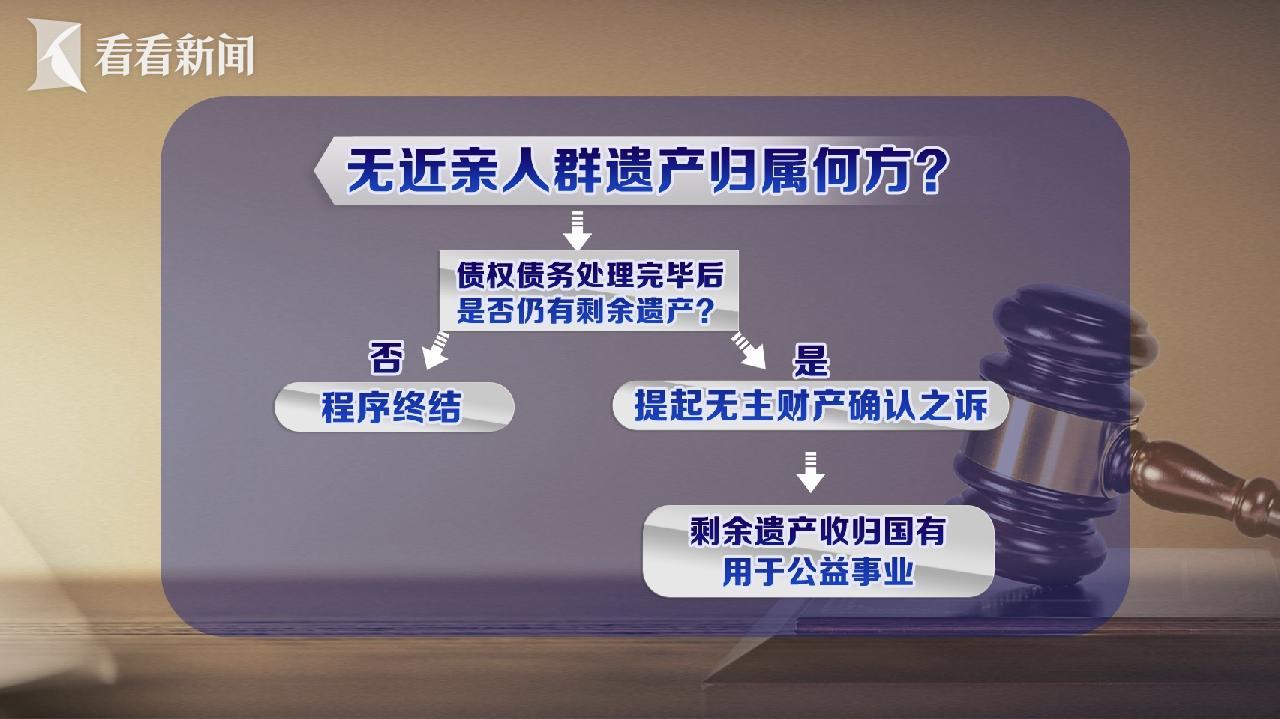 看看新闻

无近亲人群遗产归属何方?

债权债务处理完毕后
是否仍有剩余遗产?

否

程序终结

是

提起无主财产确认之诉

剩余遗产收归国有
用于公益事业